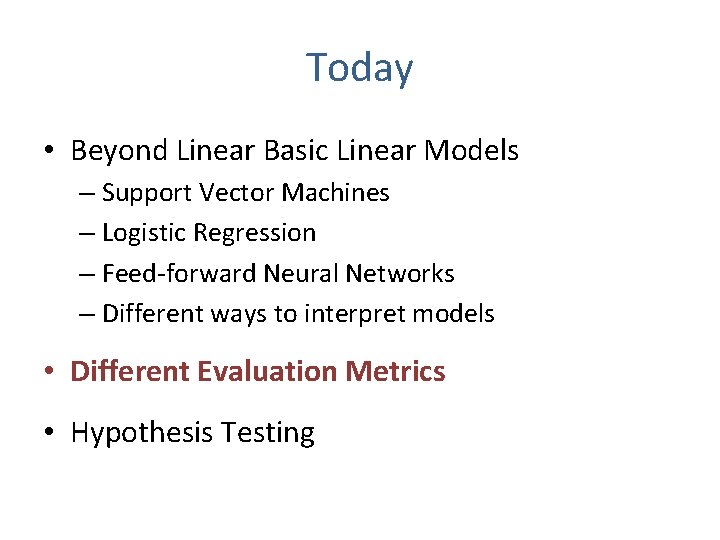 Today

• Beyond Linear Basic Linear Models
– Support Vector Machines
– Logistic Regression
– Feed-forward Neural Networks
– Different ways to interpret models

• Different Evaluation Metrics

• Hypothesis Testing